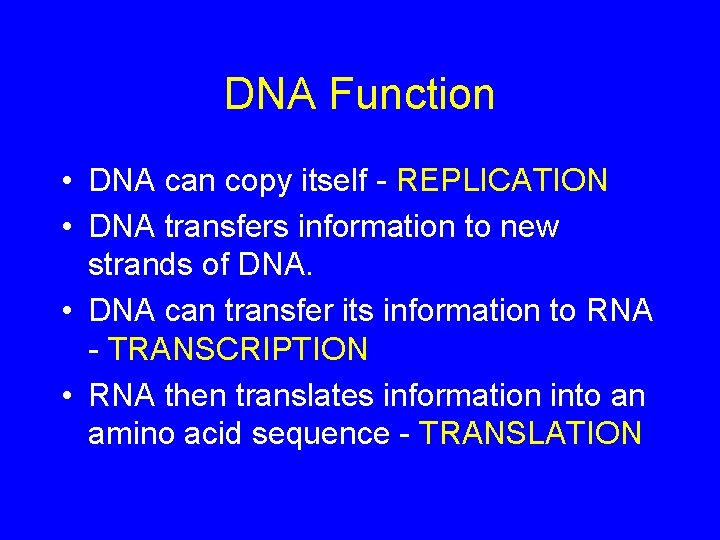 DNA Function

• DNA can copy itself - REPLICATION
• DNA transfers information to new strands of DNA.
• DNA can transfer its information to RNA - TRANSCRIPTION
• RNA then translates information into an amino acid sequence - TRANSLATION